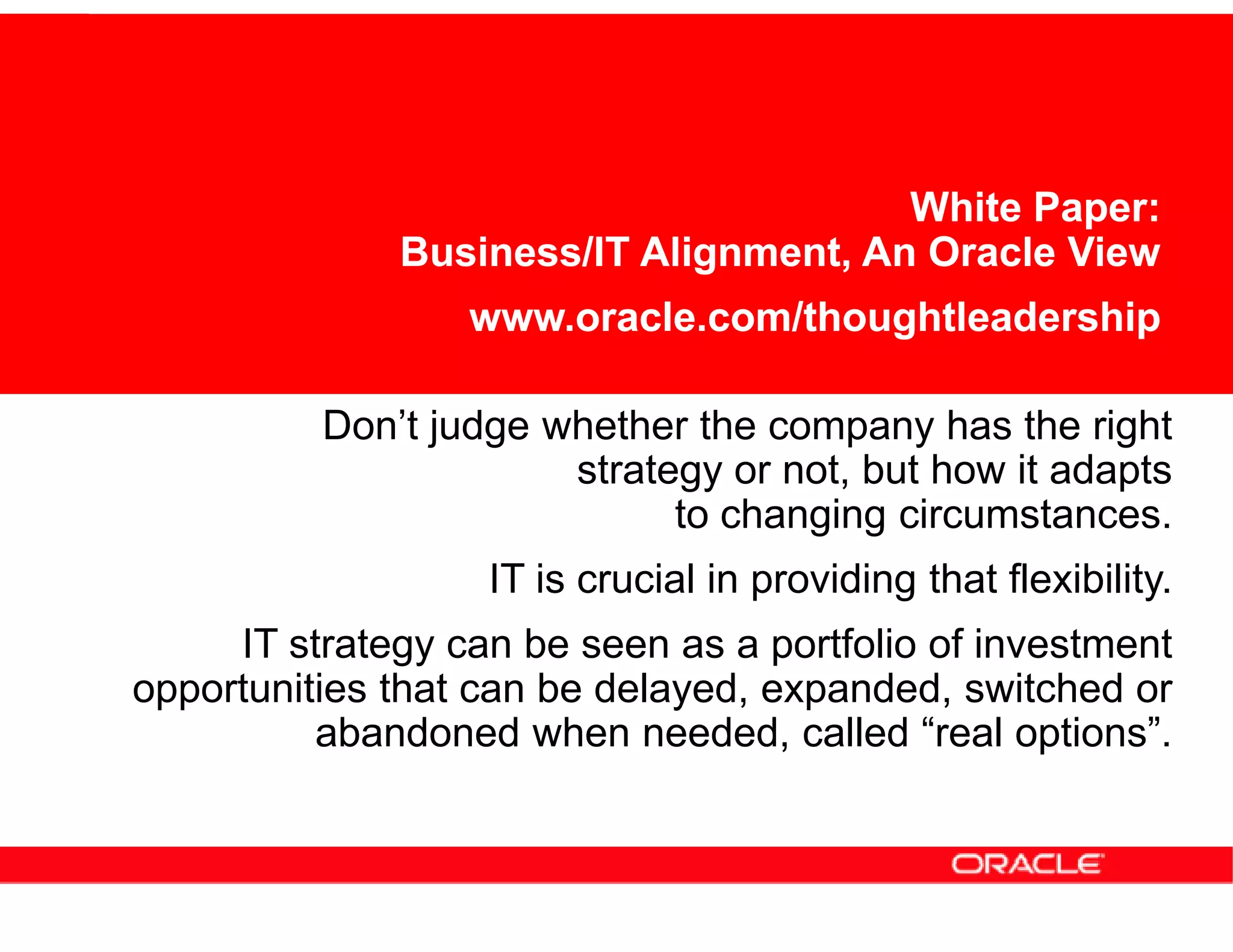 White Paper:
Business/IT Alignment, An Oracle View

www.oracle.com/thoughtleadership

Don’t judge whether the company has the right strategy or not, but how it adapts to changing circumstances.

IT is crucial in providing that flexibility.

IT strategy can be seen as a portfolio of investment opportunities that can be delayed, expanded, switched or abandoned when needed, called “real options”.

ORACLE